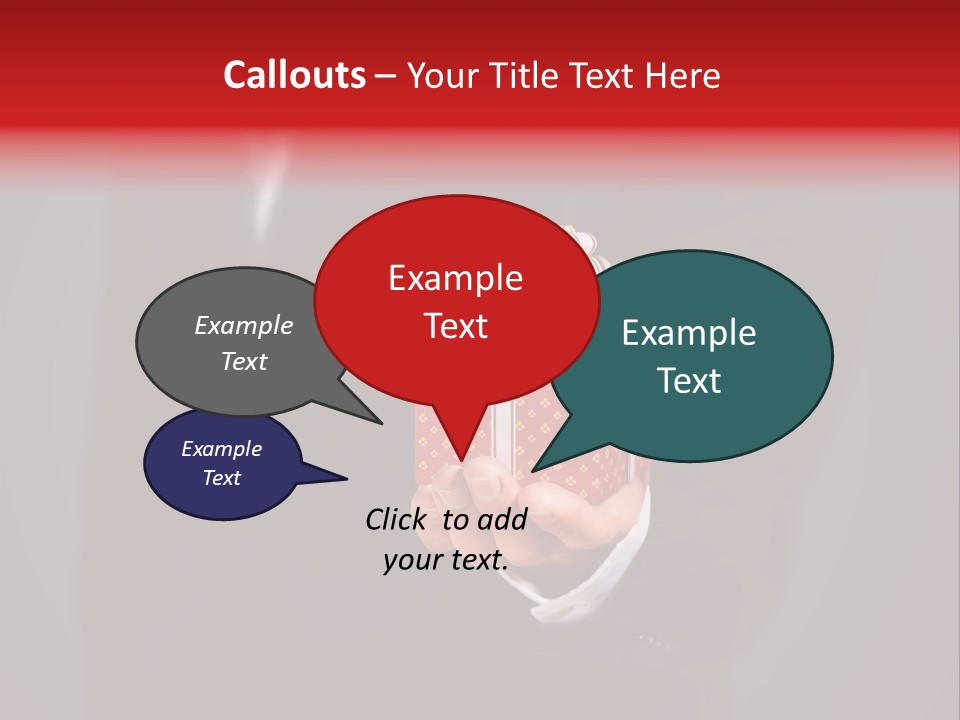 Callouts – Your Title Text Here

Example Text

Example Text

Example Text

Example Text

Click to add your text.